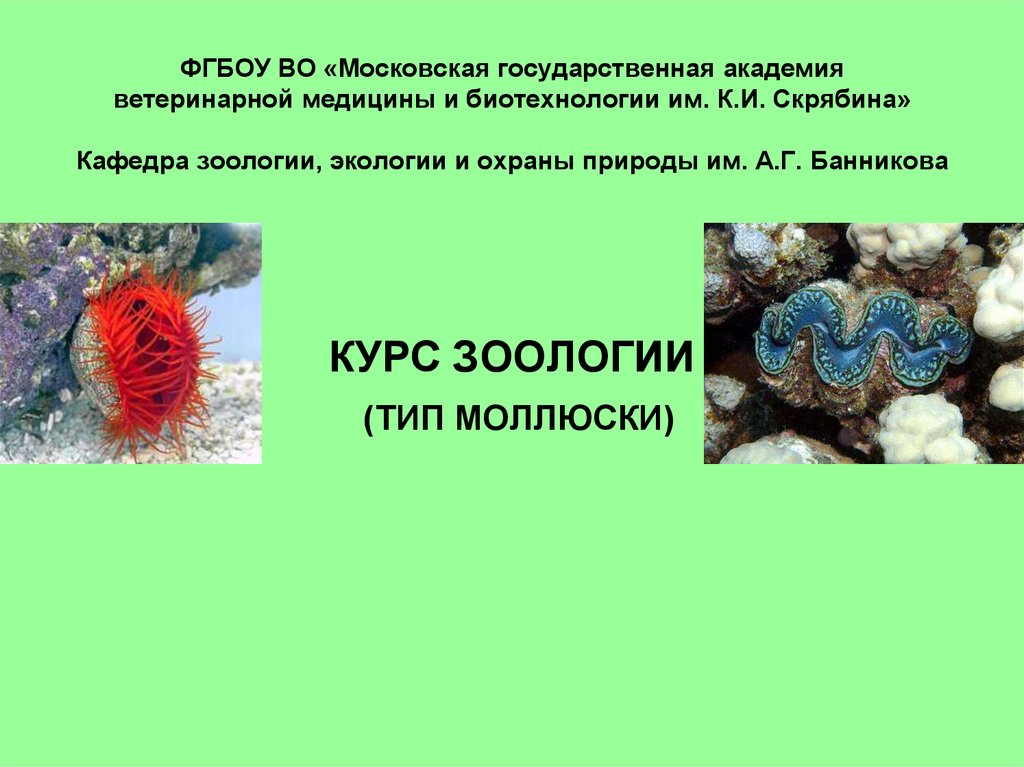 ФГБОУ ВО «Московская государственная академия ветеринарной медицины и биотехнологии им. К.И. Скрябина»

Кафедра зоологии, экологии и охраны природы им. А.Г. Банникова

КУРС ЗООЛОГИИ

(ТИП МОЛЛЮСКИ)